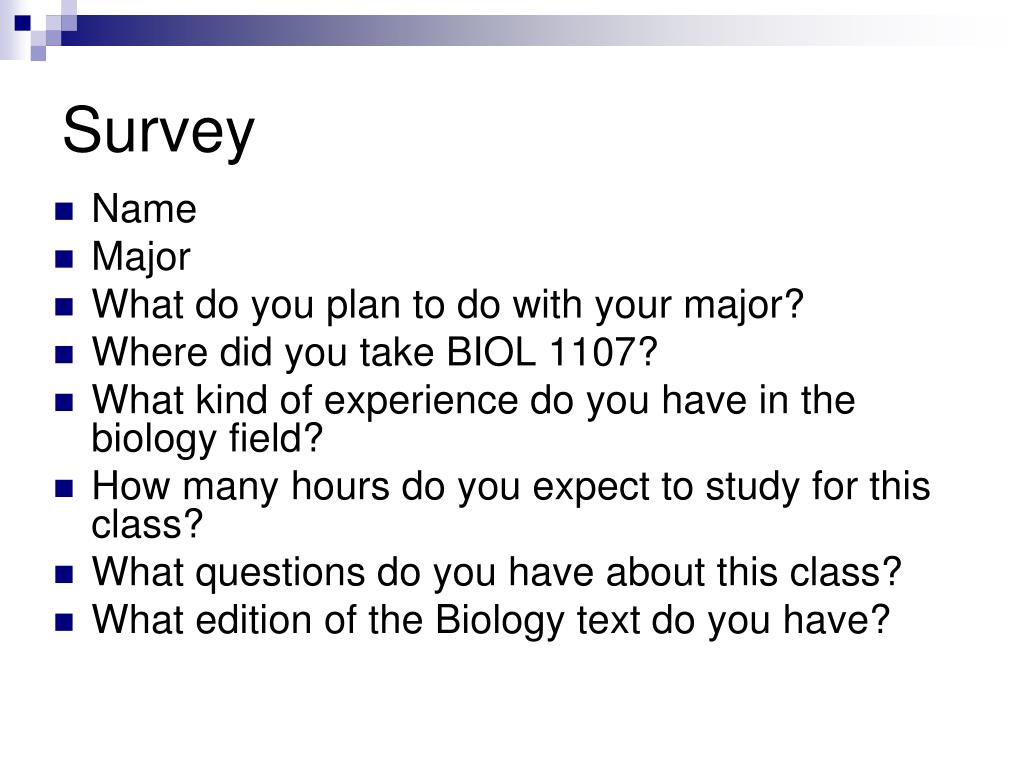 Survey

- Name
- Major
- What do you plan to do with your major?
- Where did you take BIOL 1107?
- What kind of experience do you have in the biology field?
- How many hours do you expect to study for this class?
- What questions do you have about this class?
- What edition of the Biology text do you have?